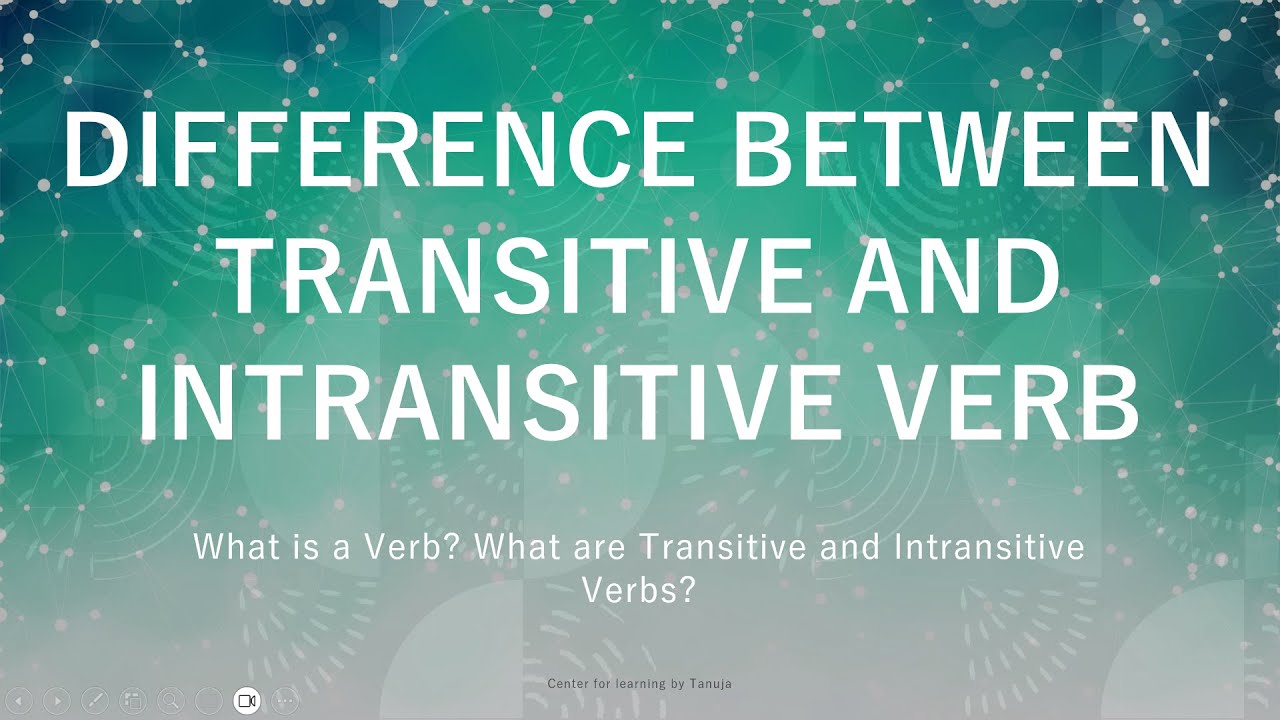 DIFFERENCE BETWEEN TRANSITIVE AND INTRANSITIVE VERB

What is a Verb? What are Transitive and Intransitive Verbs?

Center for learning by Tanuja